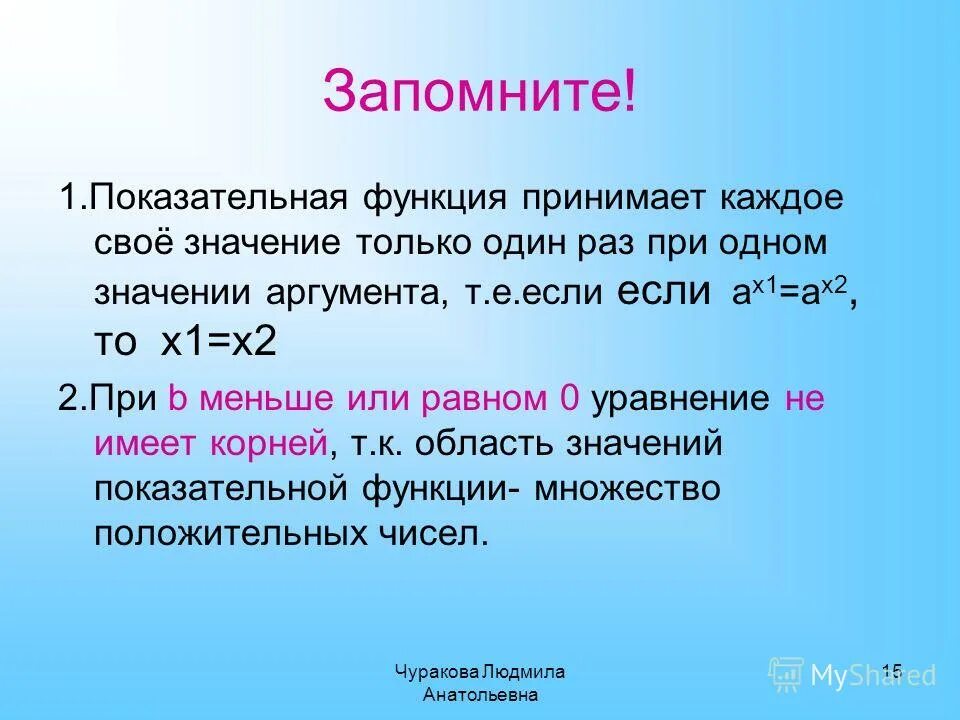 Запомните!

1.Показательная функция принимает каждое своё значение только один раз при одном значении аргумента, т.е.если если $a^{x1}=a^{x2}$, то x1=x2

2.При b меньше или равном 0 уравнение не имеет корней, т.к. область значений показательной функции- множество положительных чисел.

Чуракова Людмила Анатольевна

15

MyShared